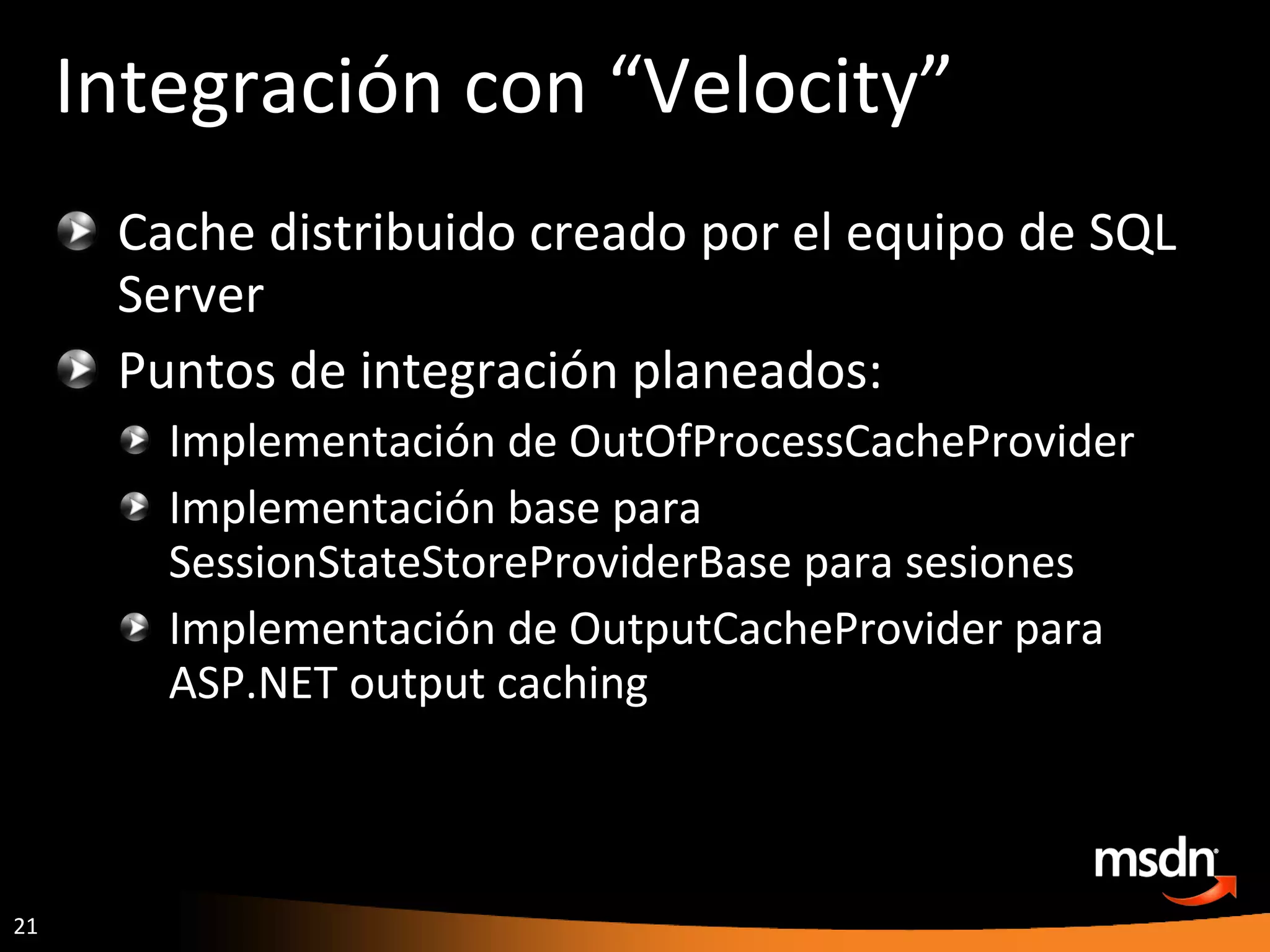 Integración con “Velocity”

Cache distribuido creado por el equipo de SQL Server

Puntos de integración planeados:

Implementación de OutOfProcessCacheProvider

Implementación base para SessionStateStoreProviderBase para sesiones

Implementación de OutputCacheProvider para ASP.NET output caching

msdn

21